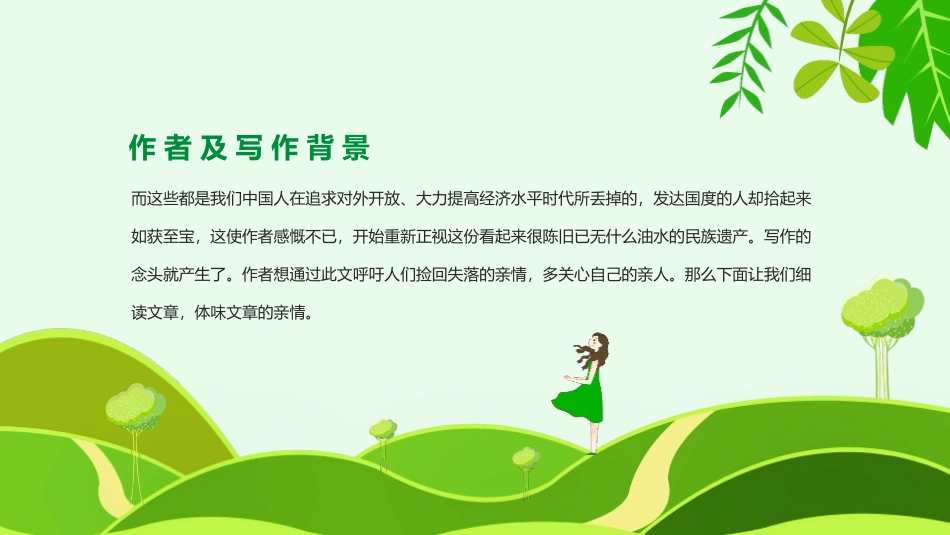 作者及写作背景

而这些都是我们中国人在追求对外开放、大力提高经济水平时代所丢掉的，发达国度的人却拾起来如获至宝，这使作者感慨不已，开始重新正视这份看起来很陈旧已无什么油水的民族遗产。写作的念头就产生了。作者想通过此文呼吁人们捡回失落的亲情，多关心自己的亲人。那么下面让我们细读文章，体味文章的亲情。